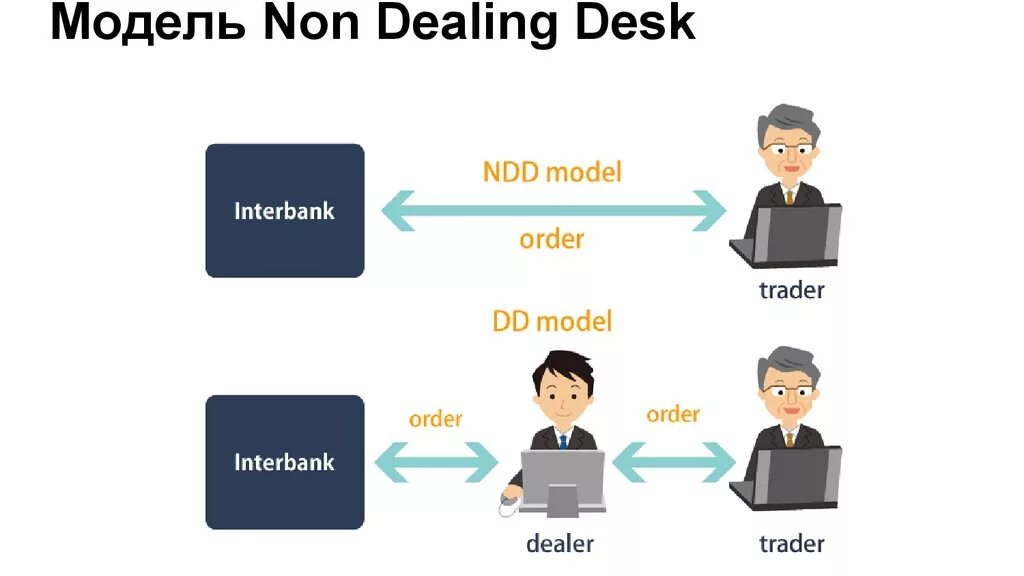 Модель Non Dealing Desk

Interbank

NDD model

order

trader

DD model

Interbank

order

order

dealer

trader